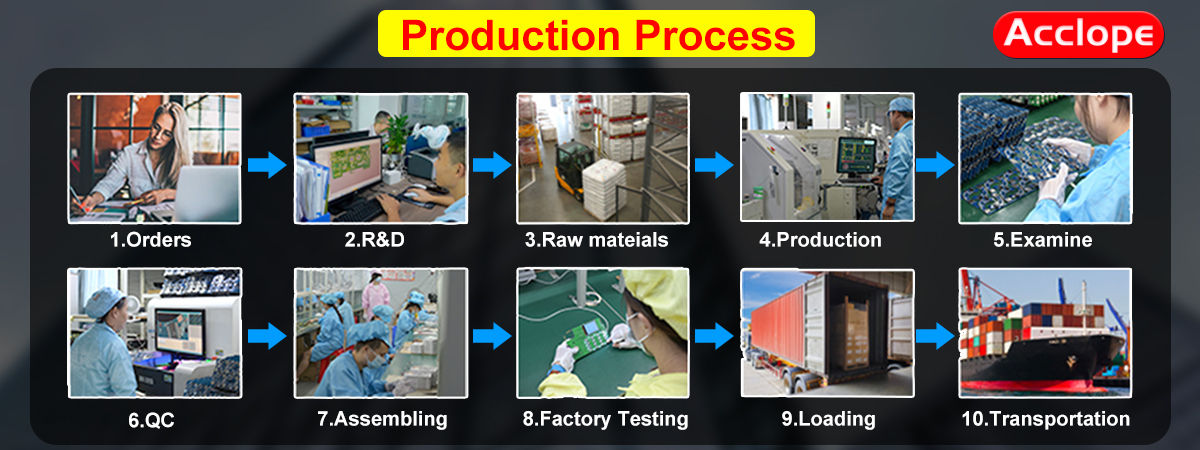 Production Process

Acclope

1.Orders

2.R&D

3.Raw mateials

4.Production

5.Examine

6.QC

7.Assembling

8.Factory Testing

9.Loading

10.Transportation